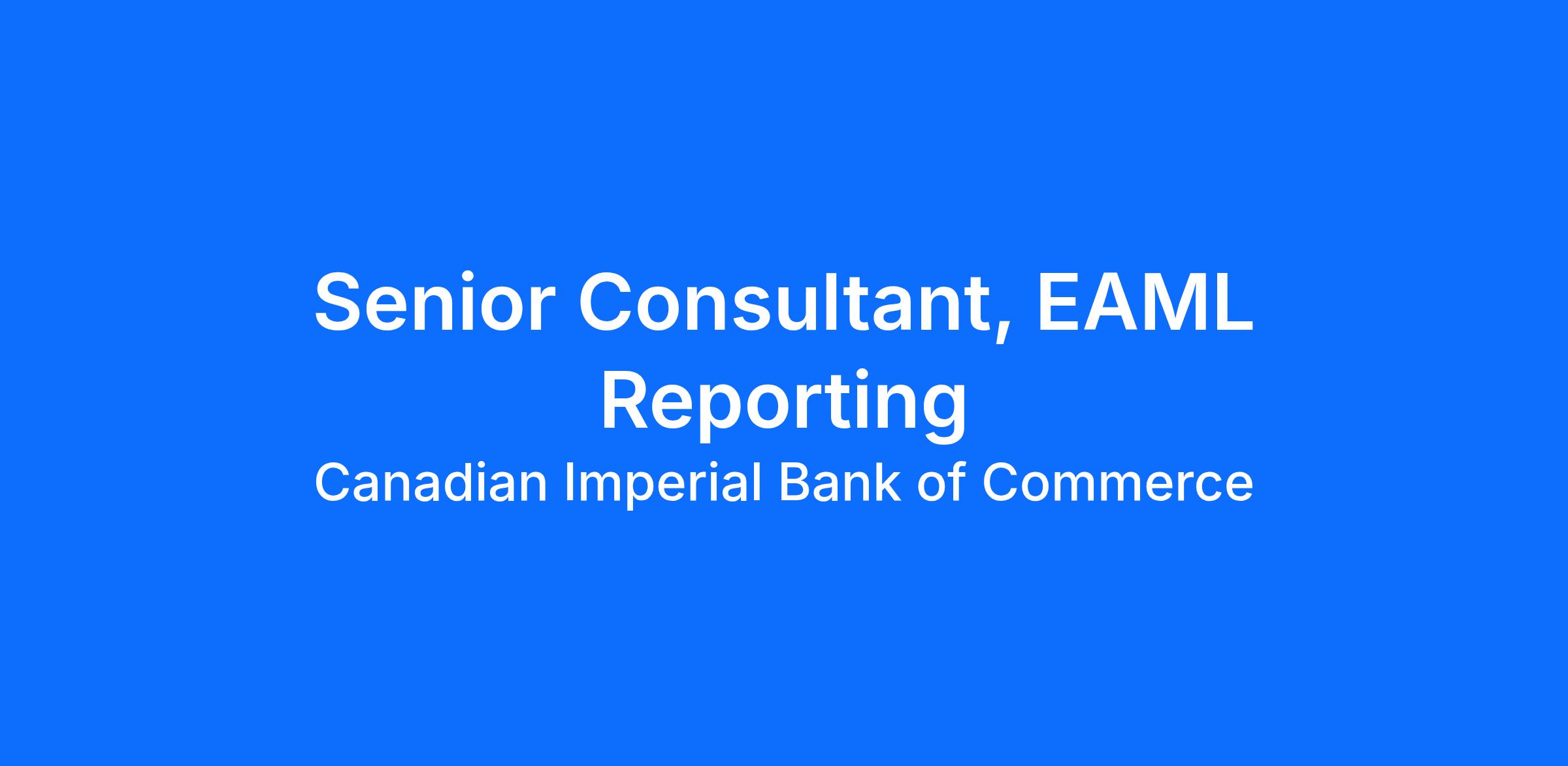 Senior Consultant, EAML Reporting

Canadian Imperial Bank of Commerce